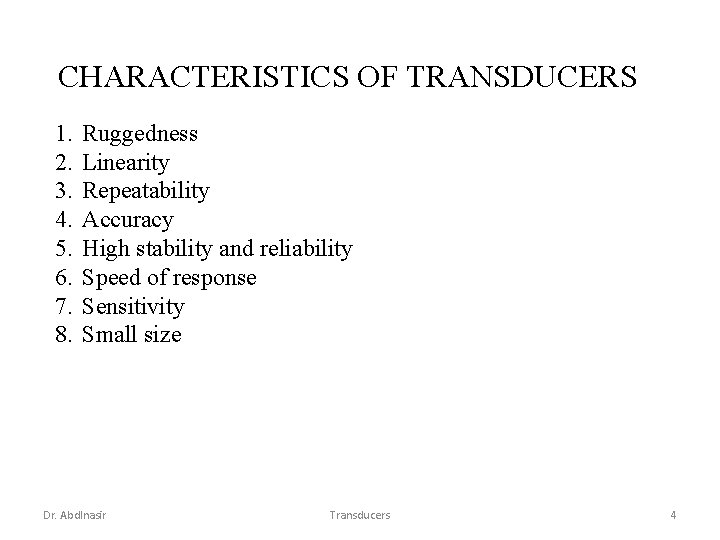 CHARACTERISTICS OF TRANSDUCERS

1. Ruggedness
2. Linearity
3. Repeatability
4. Accuracy
5. High stability and reliability
6. Speed of response
7. Sensitivity
8. Small size

Dr. Abdlnasir

Transducers

4